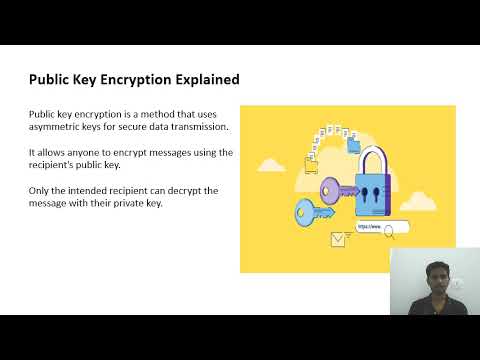 Public Key Encryption Explained

Public key encryption is a method that uses asymmetric keys for secure data transmission.

It allows anyone to encrypt messages using the recipient's public key.

Only the intended recipient can decrypt the message with their private key.

https://www.